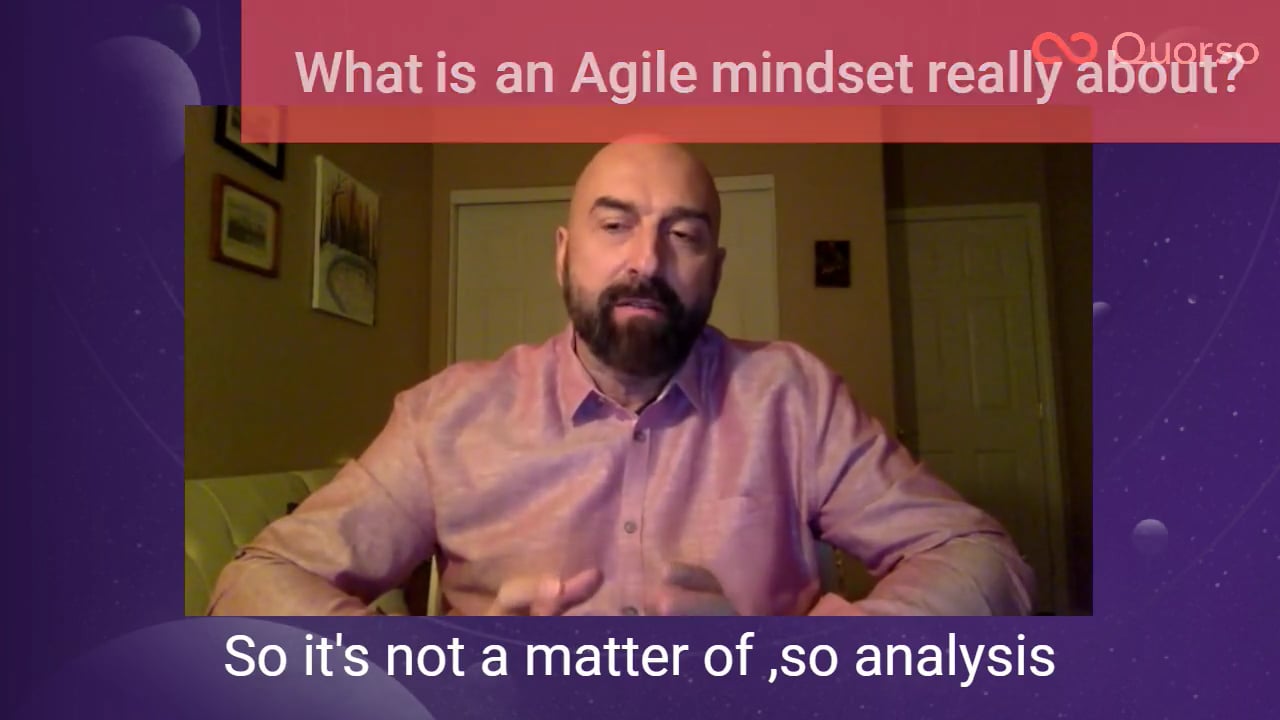 Quorso

What is an Agile mindset really about?

So it's not a matter of ,so analysis